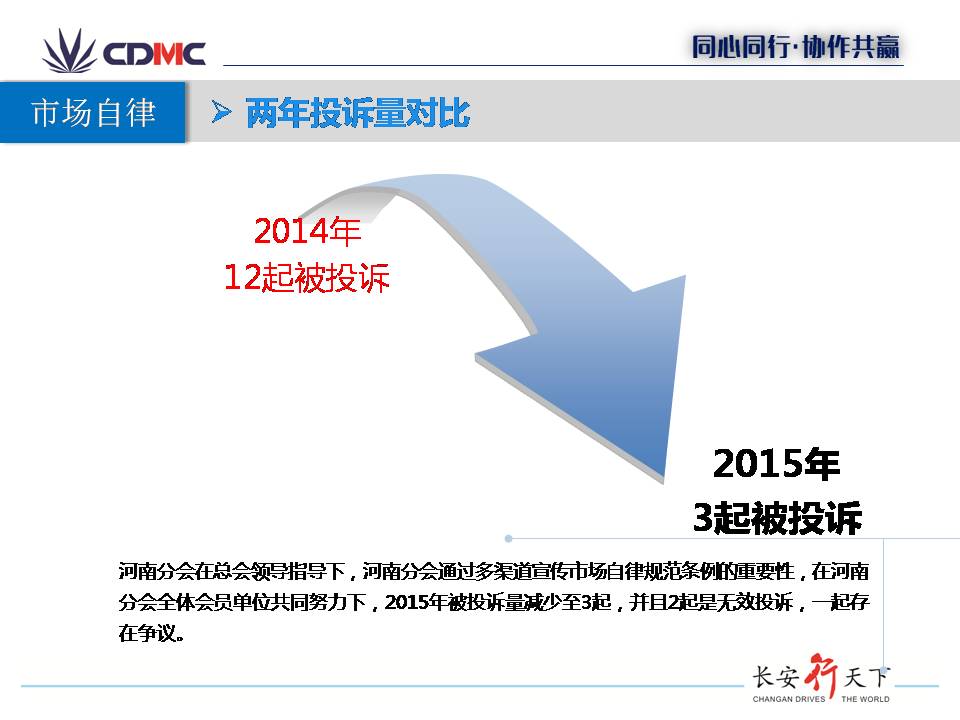 CDMC

同心同行·协作共赢

市场自律

两年投诉量对比

2014年
12起被投诉

2015年
3起被投诉

河南分会在总会领导指导下，河南分会通过多渠道宣传市场自律规范条例的重要性，在河南分会全体会员单位共同努力下，2015年被投诉量减少至3起，并且2起是无效投诉，一起存在争议。

长安行天下
CHANGAN DRIVES THE WORLD